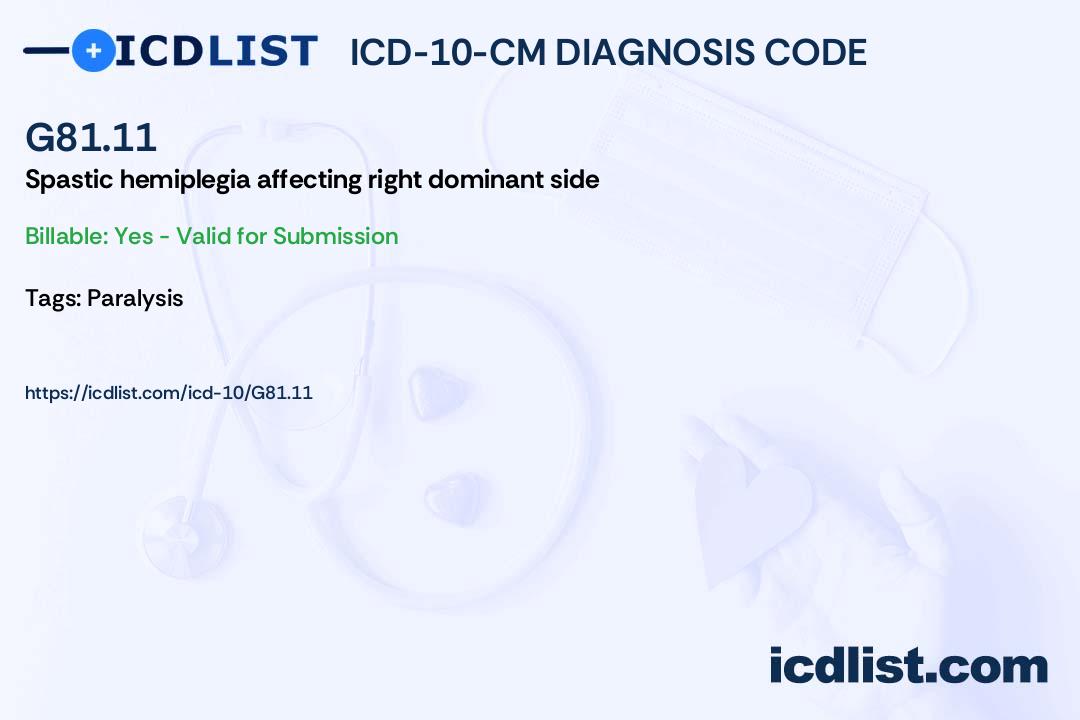 ICDLIST ICD-10-CM DIAGNOSIS CODE

G81.11

Spastic hemiplegia affecting right dominant side

Billable: Yes - Valid for Submission

Tags: Paralysis

https://icdlist.com/icd-10/G81.11

icdlist.com